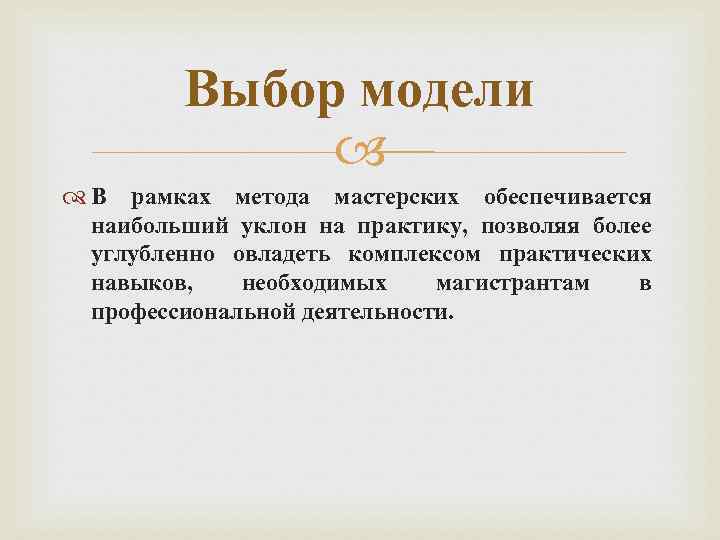 Выбор модели

В рамках метода мастерских обеспечивается наибольший уклон на практику, позволяя более углубленно овладеть комплексом практических навыков, необходимых магистрантам в профессиональной деятельности.